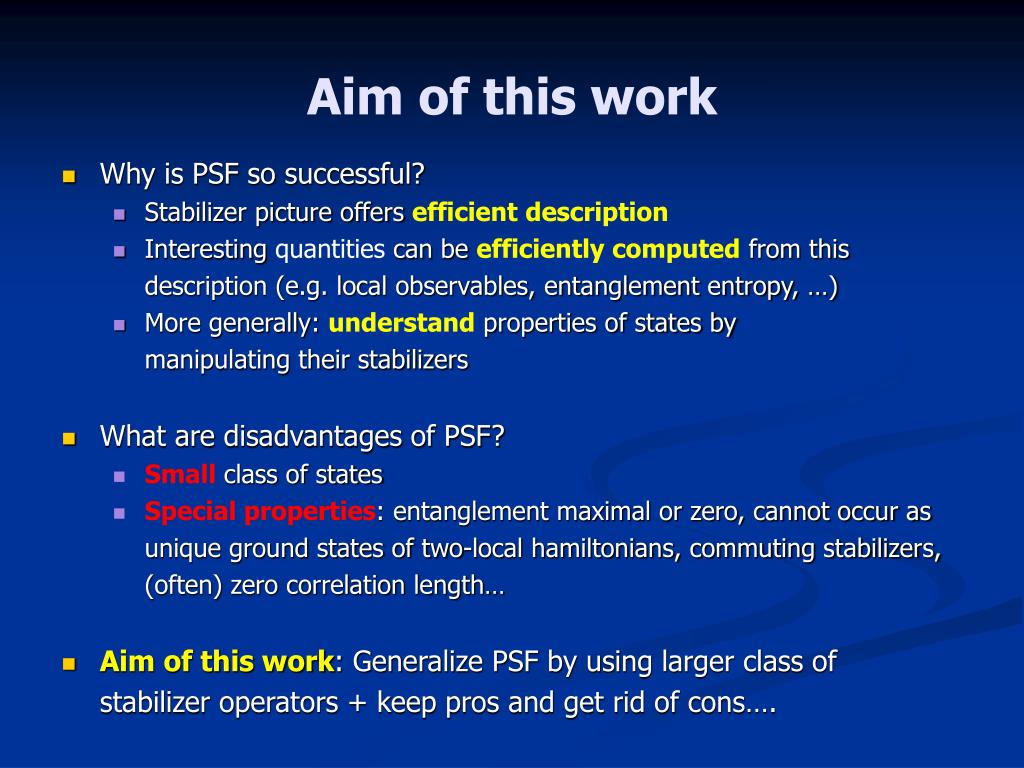 Aim of this work

Why is PSF so successful?

Stabilizer picture offers efficient description

Interesting quantities can be efficiently computed from this description (e.g. local observables, entanglement entropy, …)

More generally: understand properties of states by manipulating their stabilizers

What are disadvantages of PSF?

Small class of states

Special properties: entanglement maximal or zero, cannot occur as unique ground states of two-local hamiltonians, commuting stabilizers, (often) zero correlation length…

Aim of this work: Generalize PSF by using larger class of stabilizer operators + keep pros and get rid of cons….